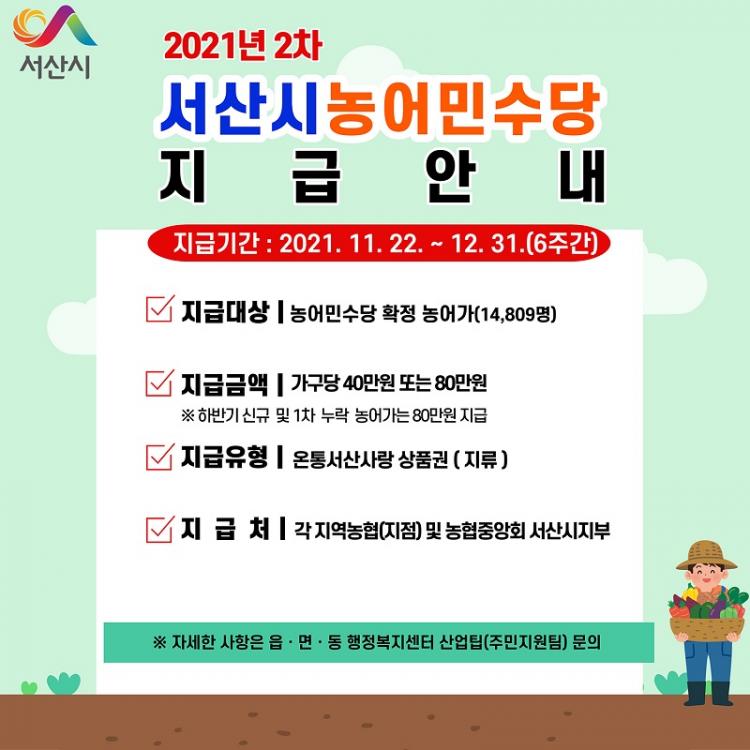 서산시

2021년 2차

서산시농어민수당

지 급 안 내

지급기간 : 2021. 11. 22. ~ 12. 31.(6주간)

지급대상 | 농어민수당 확정 농어가(14,809명)

지급금액 | 가구당 40만원 또는 80만원

※ 하반기 신규 및 1차 누락 농어가는 80만원 지급

지급유형 | 온통서산사랑 상품권 ( 지류 )

지 급 처 | 각 지역농협(지점) 및 농협중앙회 서산시지부

※ 자세한 사항은 읍 · 면 · 동 행정복지센터 산업팀(주민지원팀) 문의